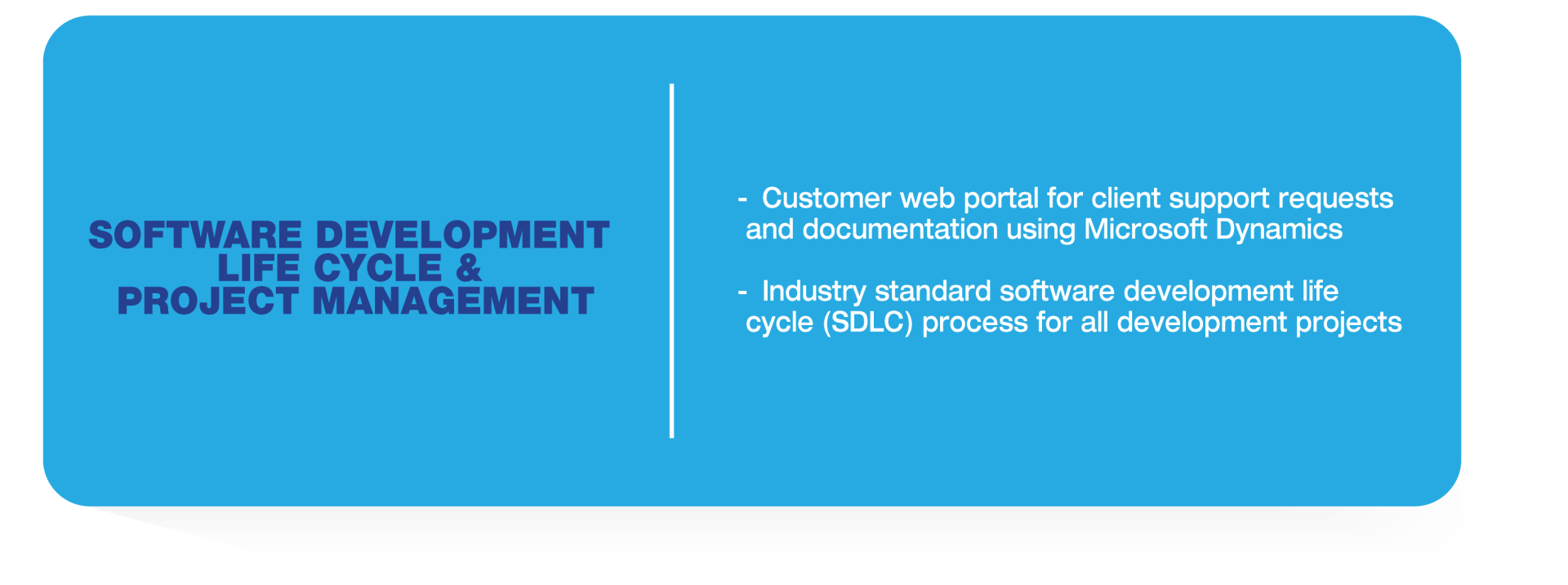 SOFTWARE DEVELOPMENT LIFE CYCLE & PROJECT MANAGEMENT

- Customer web portal for client support requests and documentation using Microsoft Dynamics

- Industry standard software development life cycle (SDLC) process for all development projects